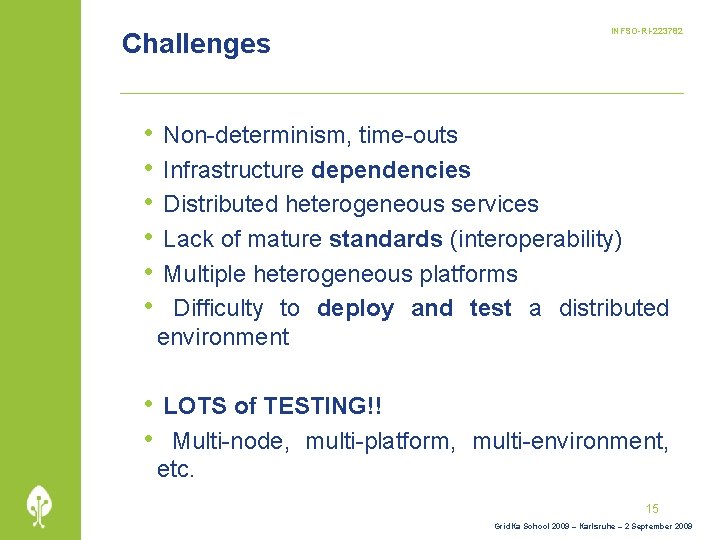 Challenges

INFSO-RI-223782

• Non-determinism, time-outs
• Infrastructure dependencies
• Distributed heterogeneous services
• Lack of mature standards (interoperability)
• Multiple heterogeneous platforms
• Difficulty to deploy and test a distributed environment

• LOTS of TESTING!!
• Multi-node, multi-platform, multi-environment, etc.

15

GridKa School 2009 – Karlsruhe – 2 September 2009